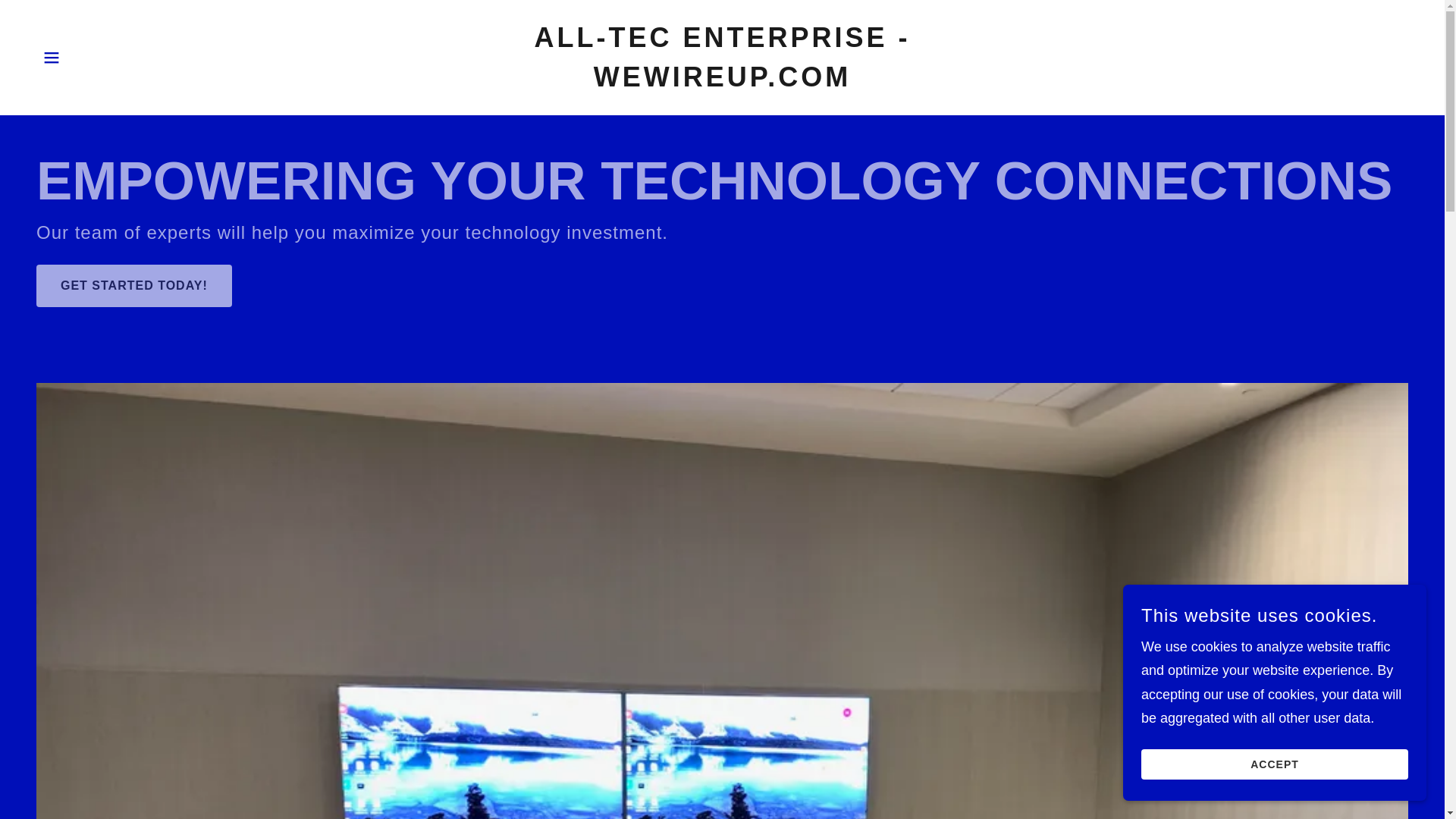 ALL-TEC ENTERPRISE - WEWIREUP.COM

EMPOWERING YOUR TECHNOLOGY CONNECTIONS

Our team of experts will help you maximize your technology investment.

GET STARTED TODAY!

This website uses cookies.

We use cookies to analyze website traffic and optimize your website experience. By accepting our use of cookies, your data will be aggregated with all other user data.

ACCEPT